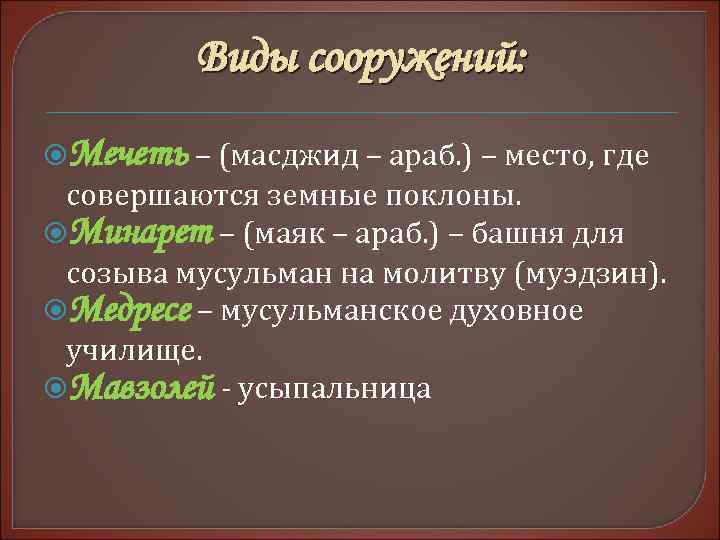 Виды сооружений:

Мечеть – (масджид – араб.) – место, где совершаются земные поклоны.

Минарет – (маяк – араб.) – башня для созыва мусульман на молитву (муэдзин).

Медресе – мусульманское духовное училище.

Мавзолей - усыпальница